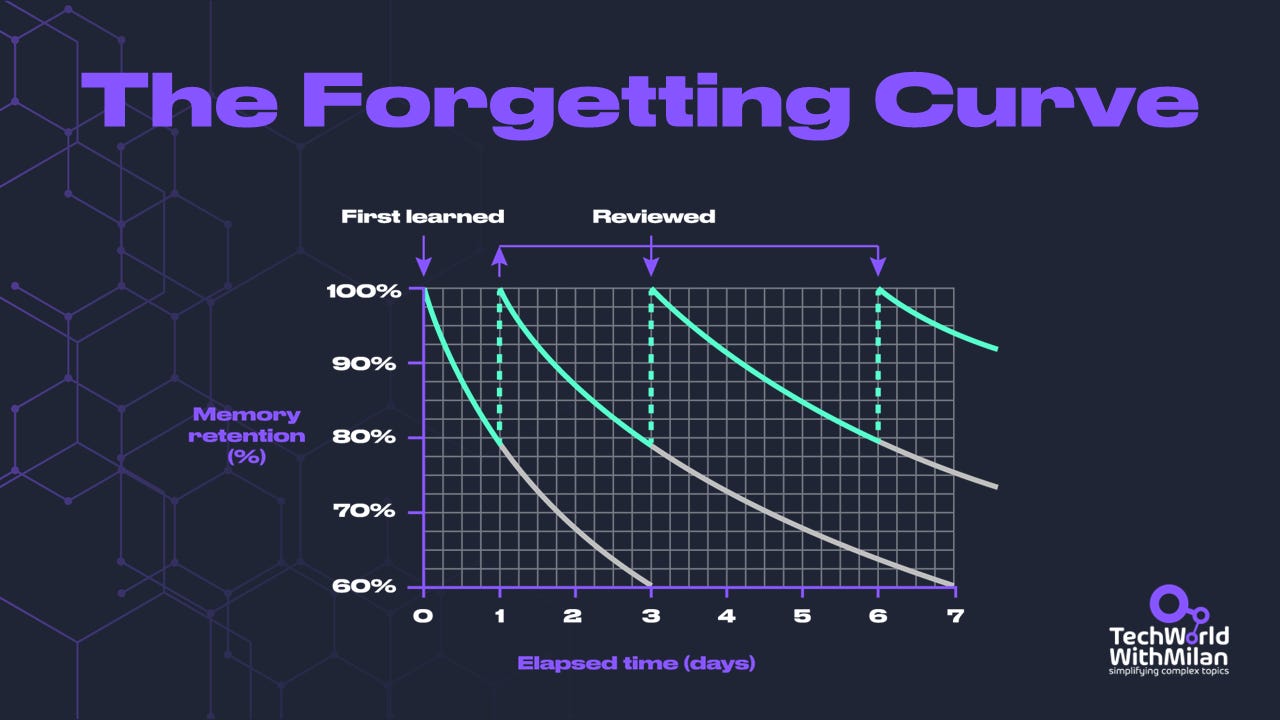 The Forgetting Curve

First learned

Reviewed

100%

90%

80%

70%

60%

Memory retention (%)

0 1 2 3 4 5 6 7

Elapsed time (days)

TechWorld WithMilan
simplifying complex topics